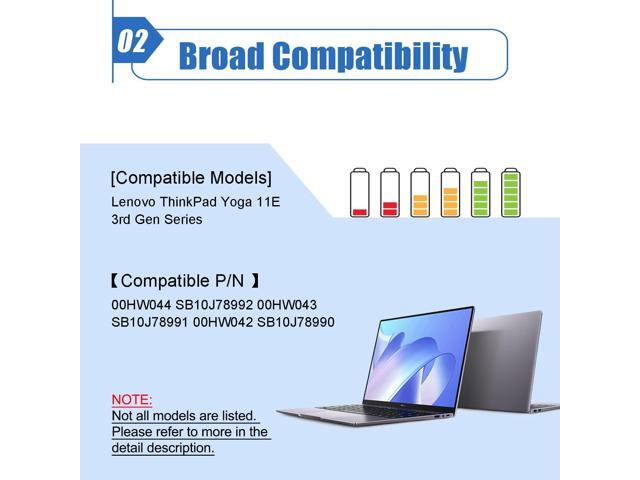 02
Broad Compatibility

[Compatible Models]
Lenovo ThinkPad Yoga 11E 3rd Gen Series

【Compatible P/N 】
00HW044 SB10J78992 00HW043 SB10J78991 00HW042 SB10J78990

NOTE:
Not all models are listed.
Please refer to more in the detail description.